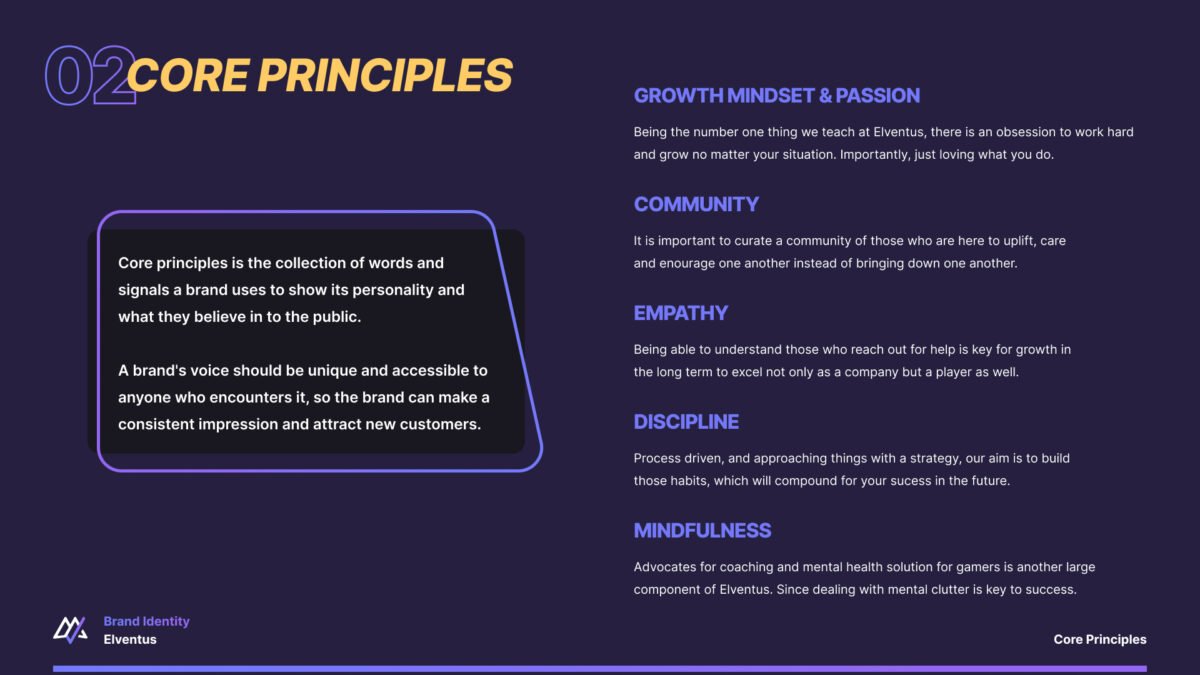 02 CORE PRINCIPLES

Core principles is the collection of words and signals a brand uses to show its personality and what they believe in to the public.

A brand's voice should be unique and accessible to anyone who encounters it, so the brand can make a consistent impression and attract new customers.

GROWTH MINDSET & PASSION

Being the number one thing we teach at Elventus, there is an obsession to work hard and grow no matter your situation. Importantly, just loving what you do.

COMMUNITY

It is important to curate a community of those who are here to uplift, care and enourage one another instead of bringing down one another.

EMPATHY

Being able to understand those who reach out for help is key for growth in the long term to excel not only as a company but a player as well.

DISCIPLINE

Process driven, and approaching things with a strategy, our aim is to build those habits, which will compound for your sucess in the future.

MINDFULNESS

Advocates for coaching and mental health solution for gamers is another large component of Elventus. Since dealing with mental clutter is key to success.

Brand Identity
Elventus

Core Principles